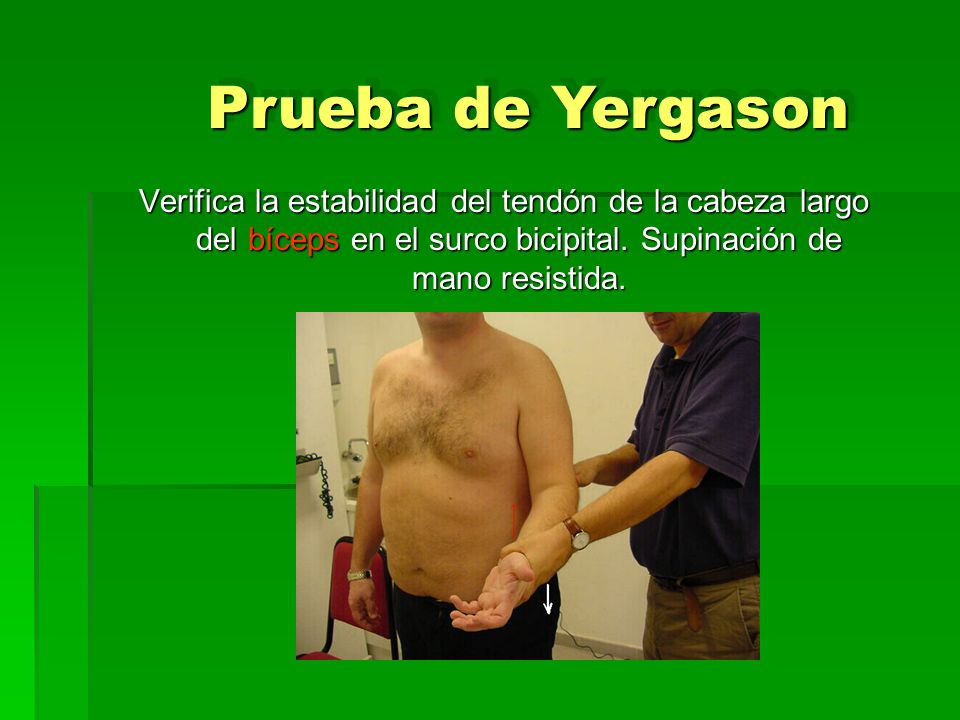 Prueba de Yergason

Verifica la estabilidad del tendón de la cabeza largo del bíceps en el surco bicipital. Supinación de mano resistida.